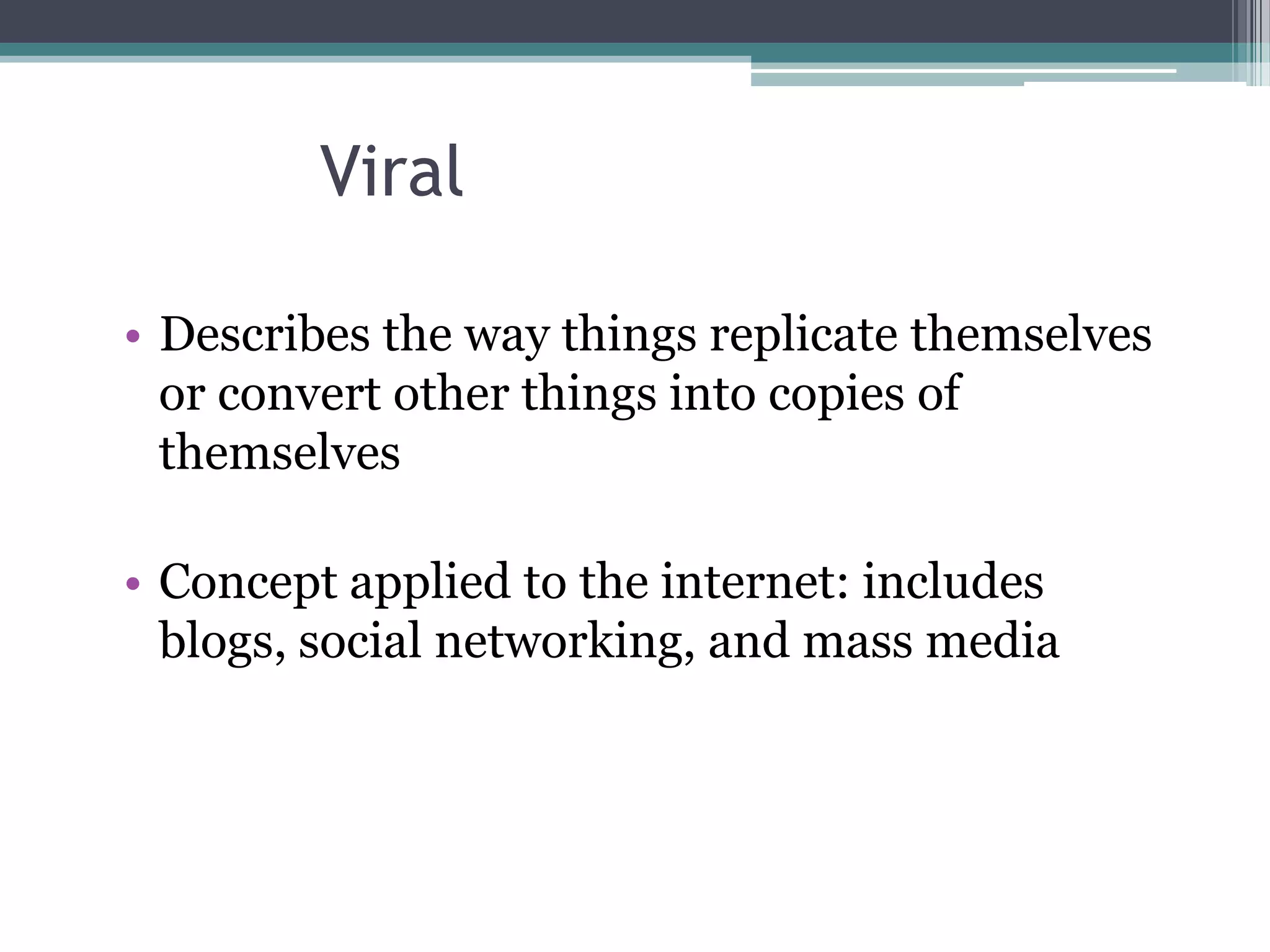 Viral

• Describes the way things replicate themselves or convert other things into copies of themselves

• Concept applied to the internet: includes blogs, social networking, and mass media